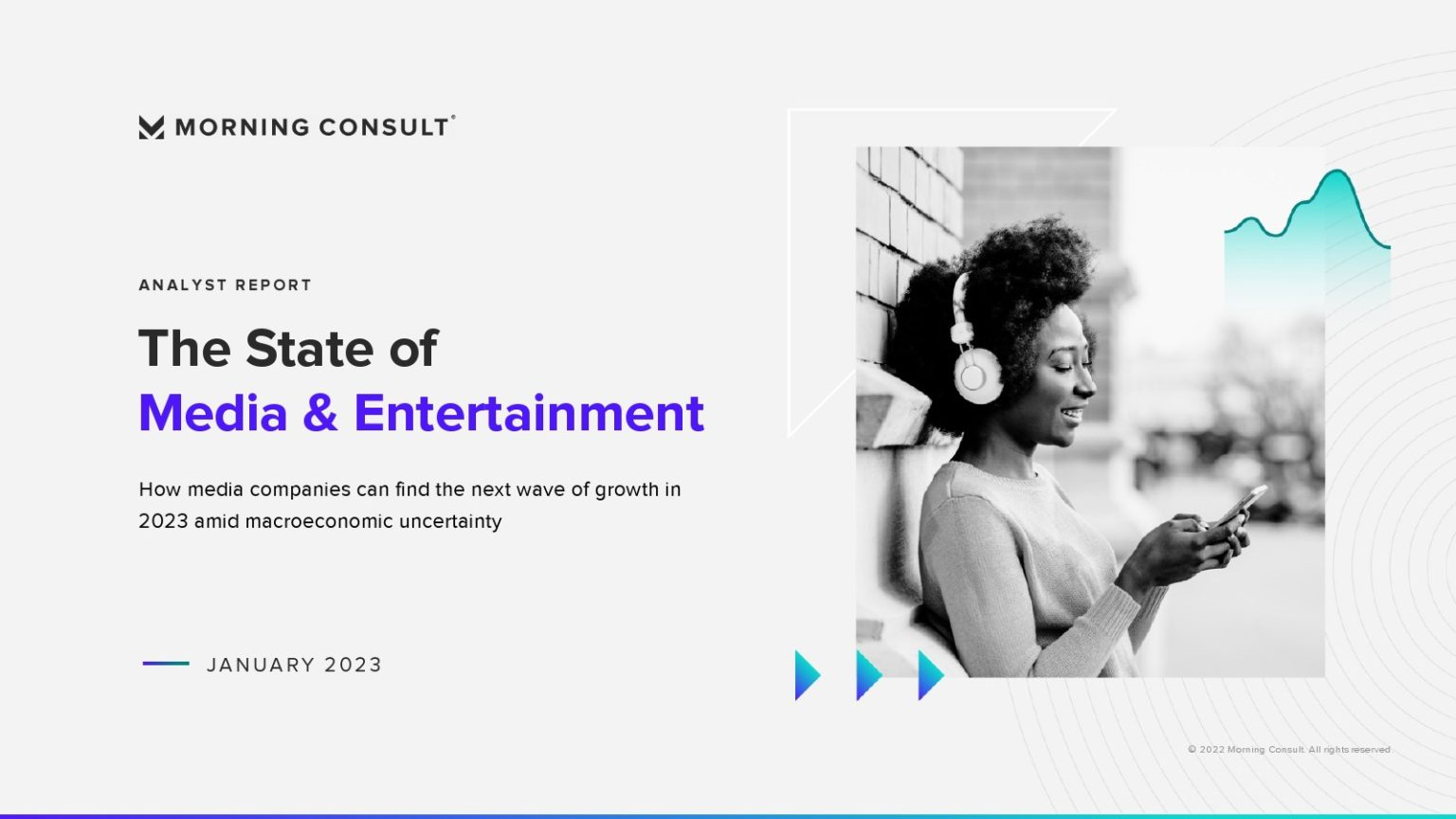 MORNING CONSULT®

ANALYST REPORT

The State of
Media & Entertainment

How media companies can find the next wave of growth in 2023 amid macroeconomic uncertainty

JANUARY 2023

© 2022 Morning Consult. All rights reserved.